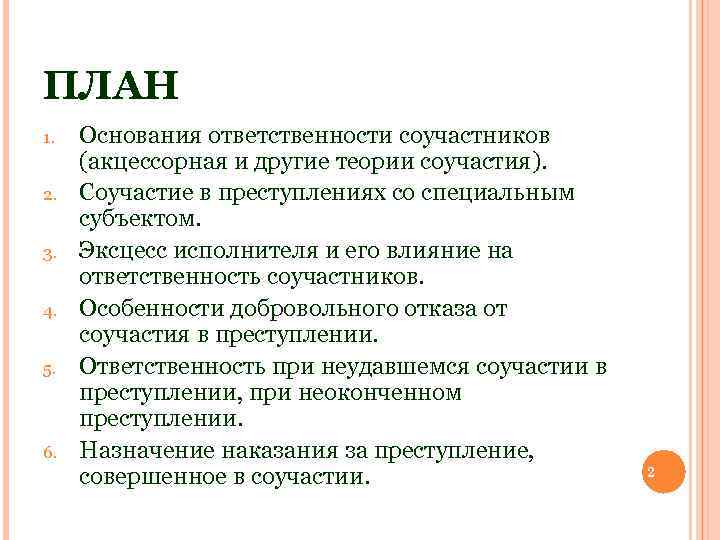 ПЛАН

1. Основания ответственности соучастников (акцессорная и другие теории соучастия).
2. Соучастие в преступлениях со специальным субъектом.
3. Эксцесс исполнителя и его влияние на ответственность соучастников.
4. Особенности добровольного отказа от соучастия в преступлении.
5. Ответственность при неудавшемся соучастии в преступлении, при неоконченном преступлении.
6. Назначение наказания за преступление, совершенное в соучастии.

2